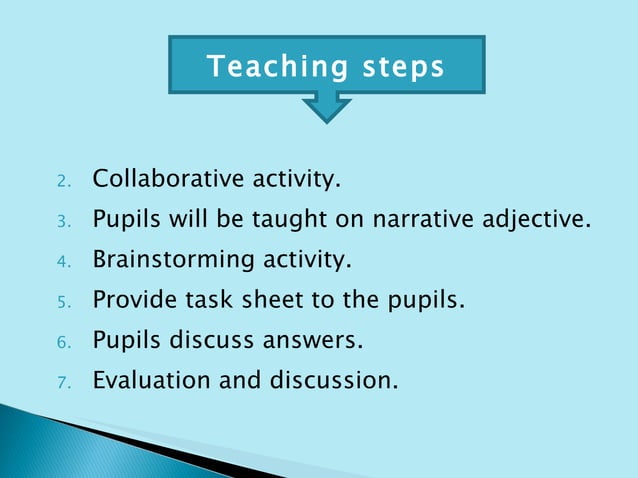 Teaching steps

2. Collaborative activity.
3. Pupils will be taught on narrative adjective.
4. Brainstorming activity.
5. Provide task sheet to the pupils.
6. Pupils discuss answers.
7. Evaluation and discussion.